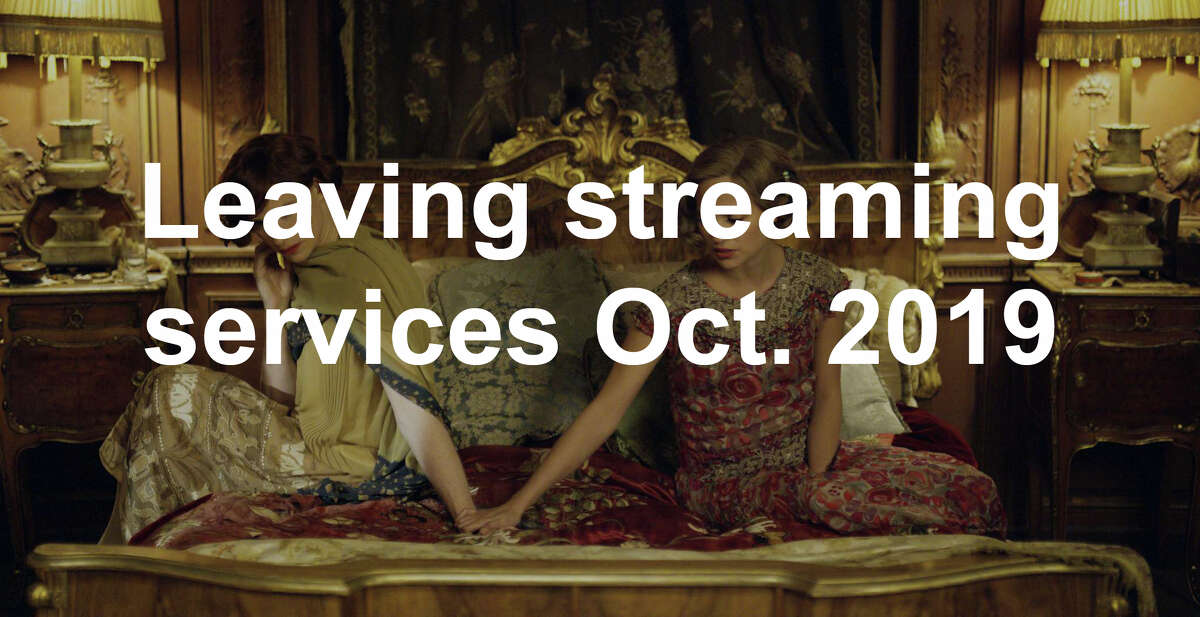 Leaving streaming services Oct. 2019